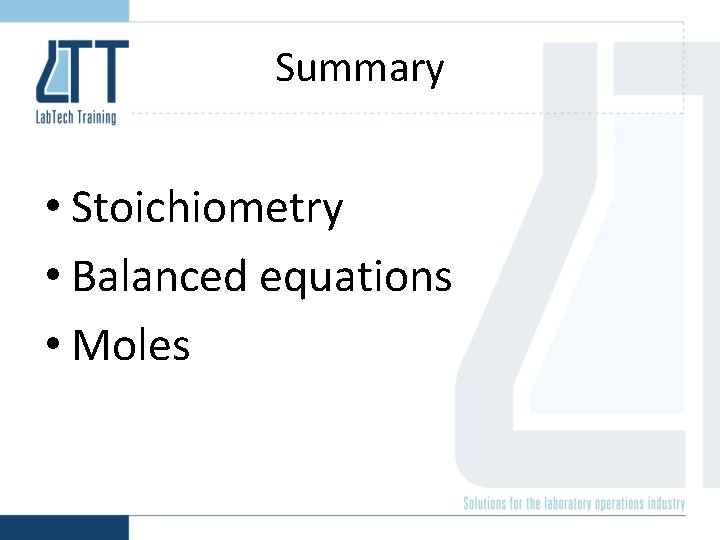 LTT
LabTech Training

Summary

• Stoichiometry
• Balanced equations
• Moles

Solutions for the laboratory operations industry